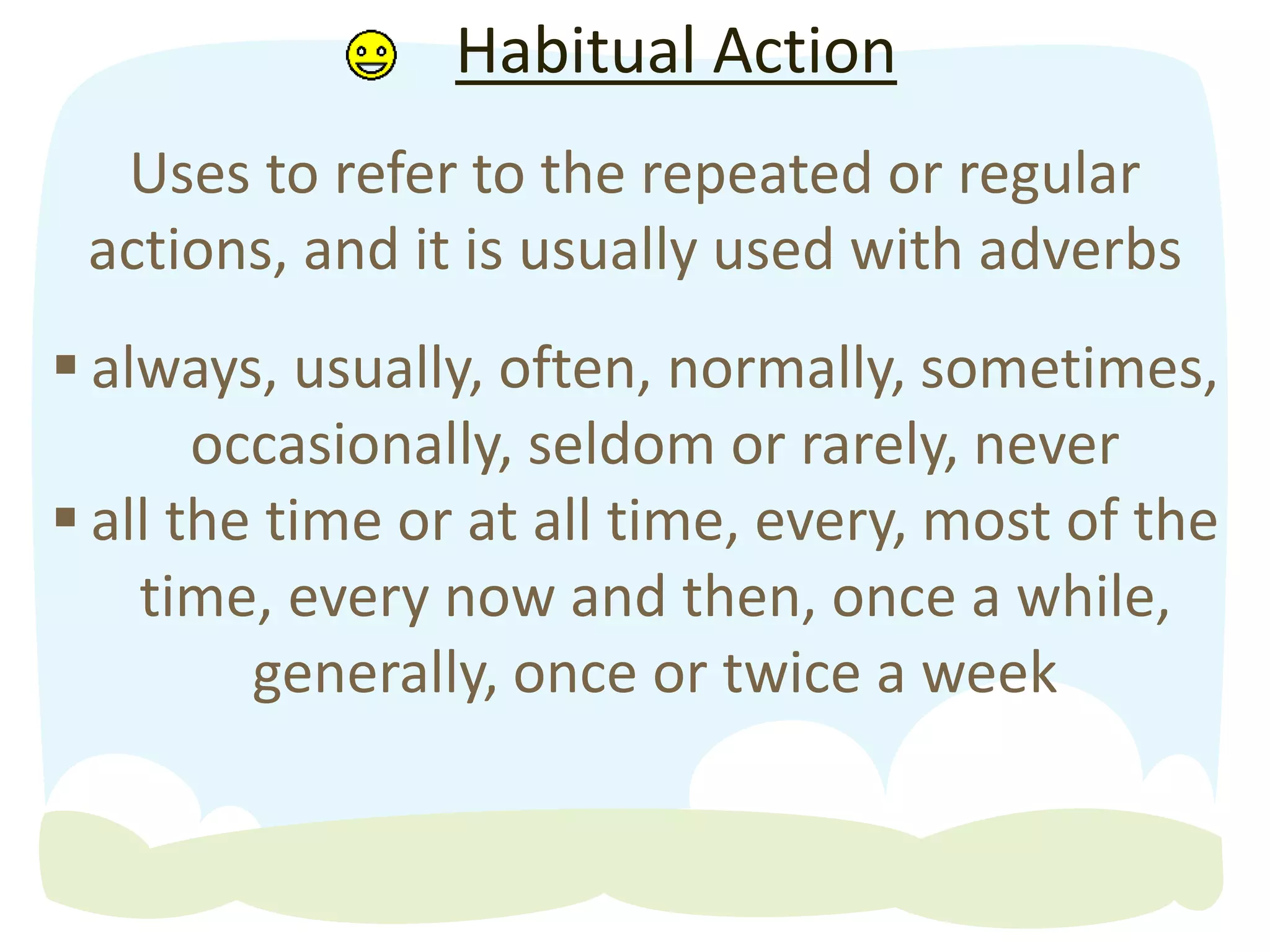 Habitual Action

Uses to refer to the repeated or regular actions, and it is usually used with adverbs

▪ always, usually, often, normally, sometimes, occasionally, seldom or rarely, never
▪ all the time or at all time, every, most of the time, every now and then, once a while, generally, once or twice a week